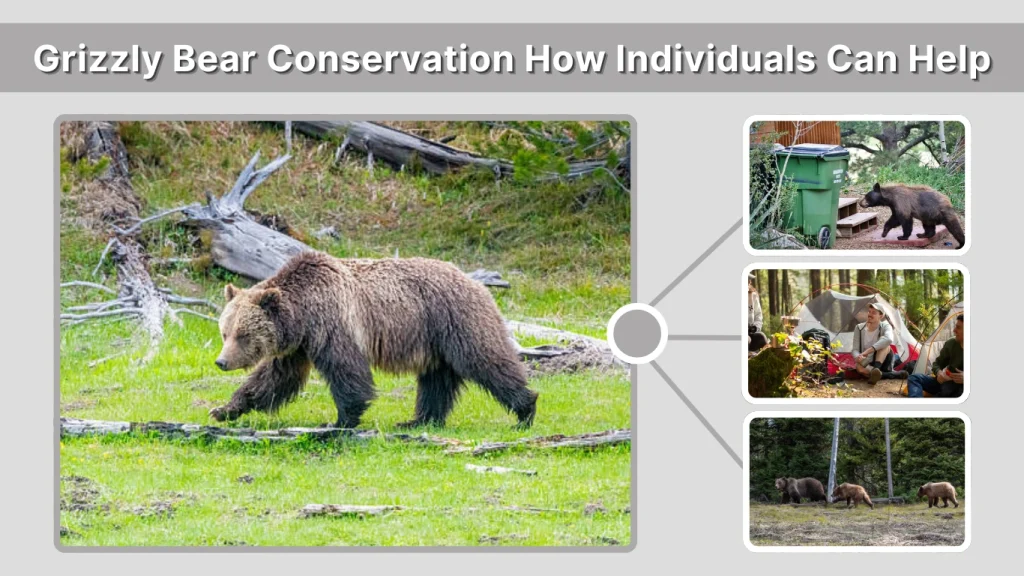 Grizzly Bear Conservation How Individuals Can Help